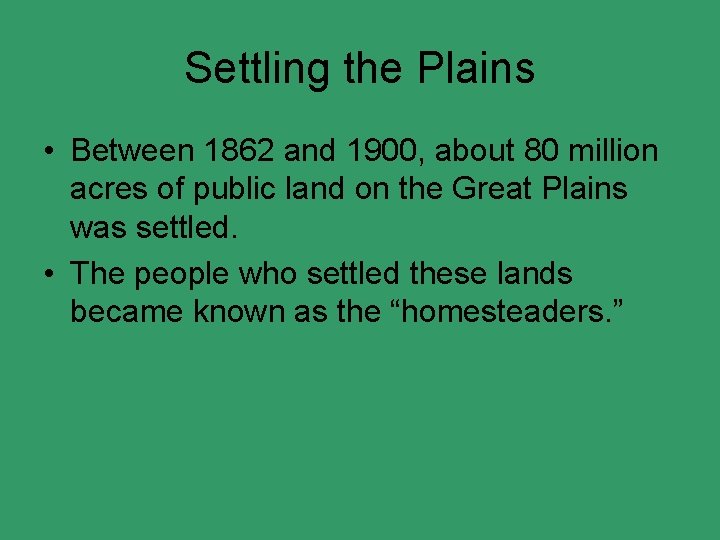 Settling the Plains

• Between 1862 and 1900, about 80 million acres of public land on the Great Plains was settled.

• The people who settled these lands became known as the “homesteaders.”